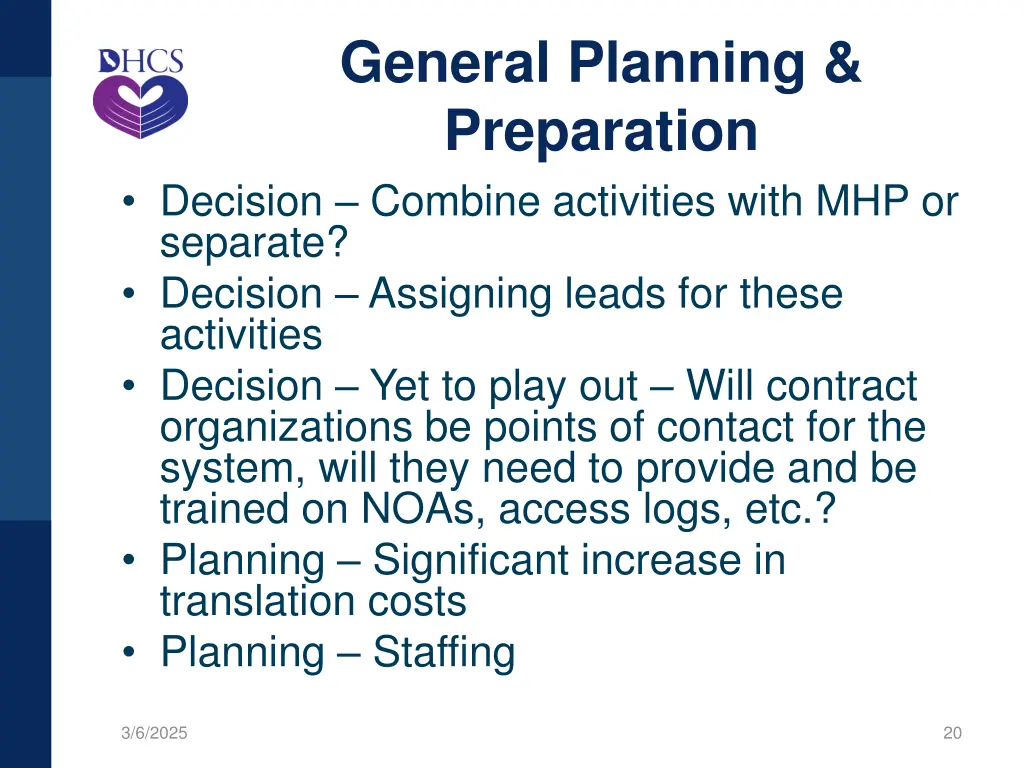 DHCS

General Planning & Preparation

• Decision – Combine activities with MHP or separate?
• Decision – Assigning leads for these activities
• Decision – Yet to play out – Will contract organizations be points of contact for the system, will they need to provide and be trained on NOAs, access logs, etc.?
• Planning – Significant increase in translation costs
• Planning – Staffing

3/6/2025

20